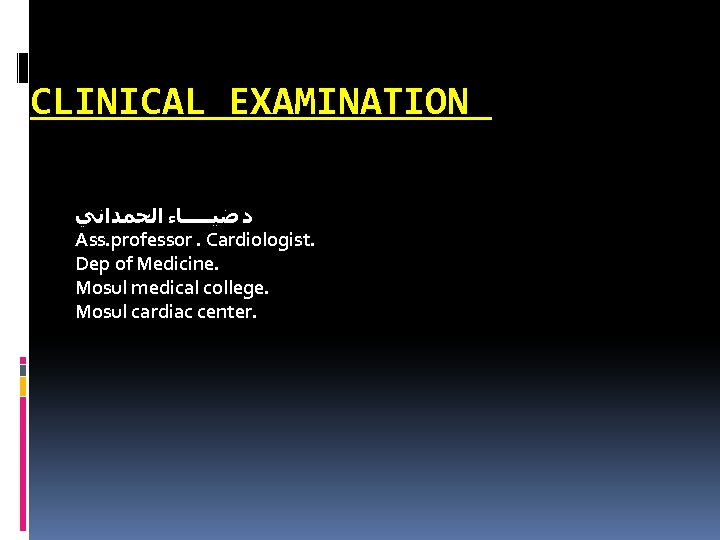 CLINICAL EXAMINATION

د ضيـــــاء الحمداني
Ass.professor . Cardiologist.
Dep of Medicine.
Mosul medical college.
Mosul cardiac center.